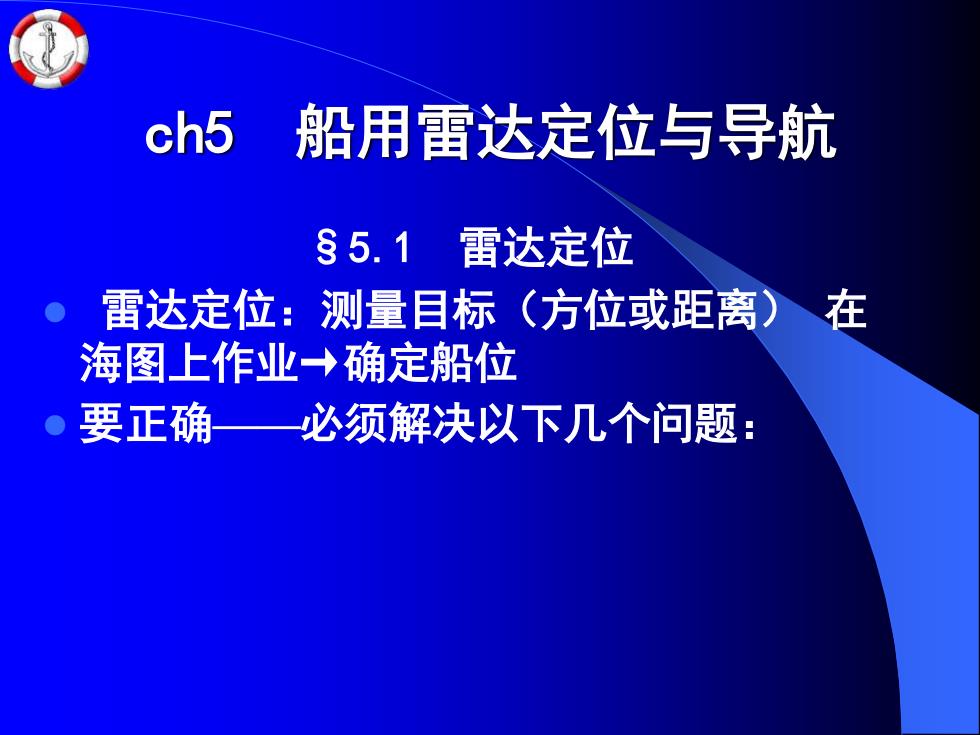 ch5 船用雷达定位与导航

§5.1 雷达定位

雷达定位：测量目标（方位或距离） 在海图上作业→确定船位

要正确——必须解决以下几个问题：